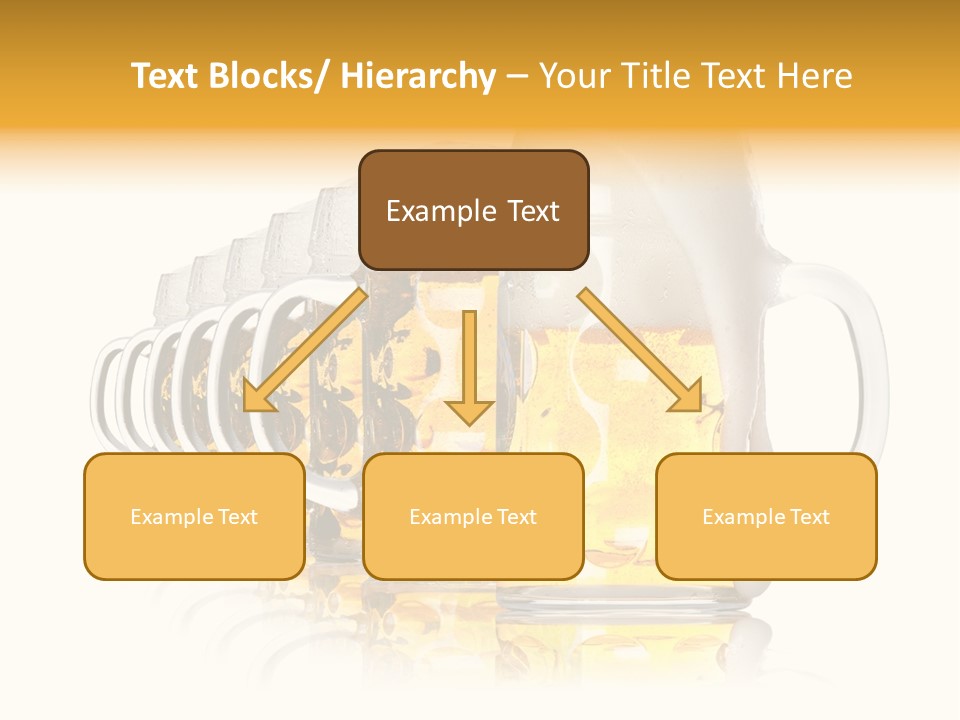 Text Blocks/ Hierarchy – Your Title Text Here

Example Text

Example Text

Example Text

Example Text